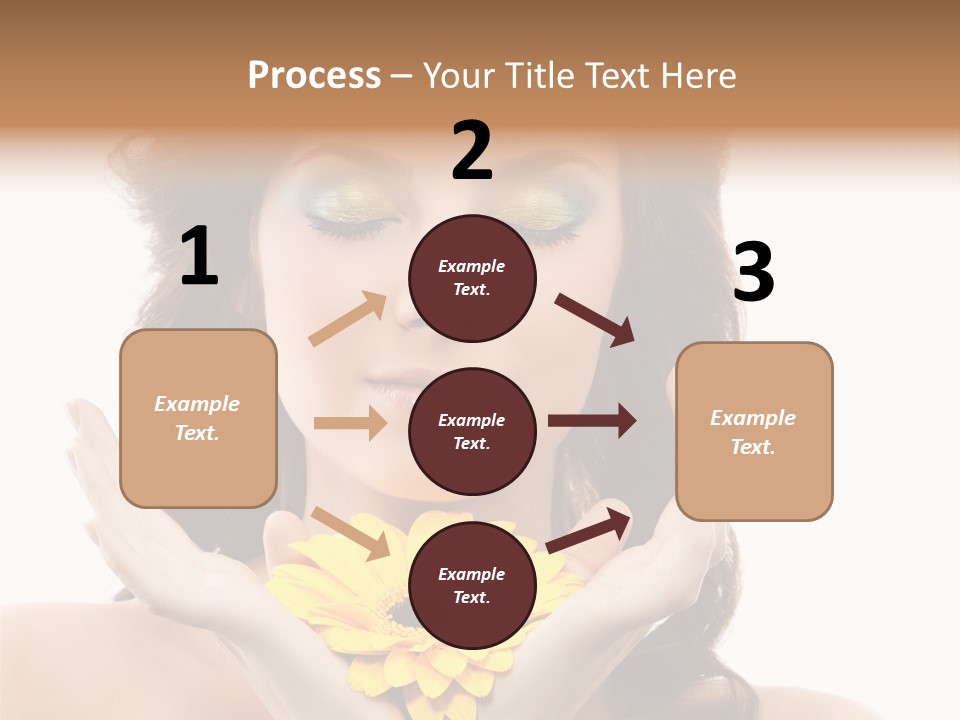 Process – Your Title Text Here

1

Example Text.

2

Example Text.

Example Text.

Example Text.

3

Example Text.